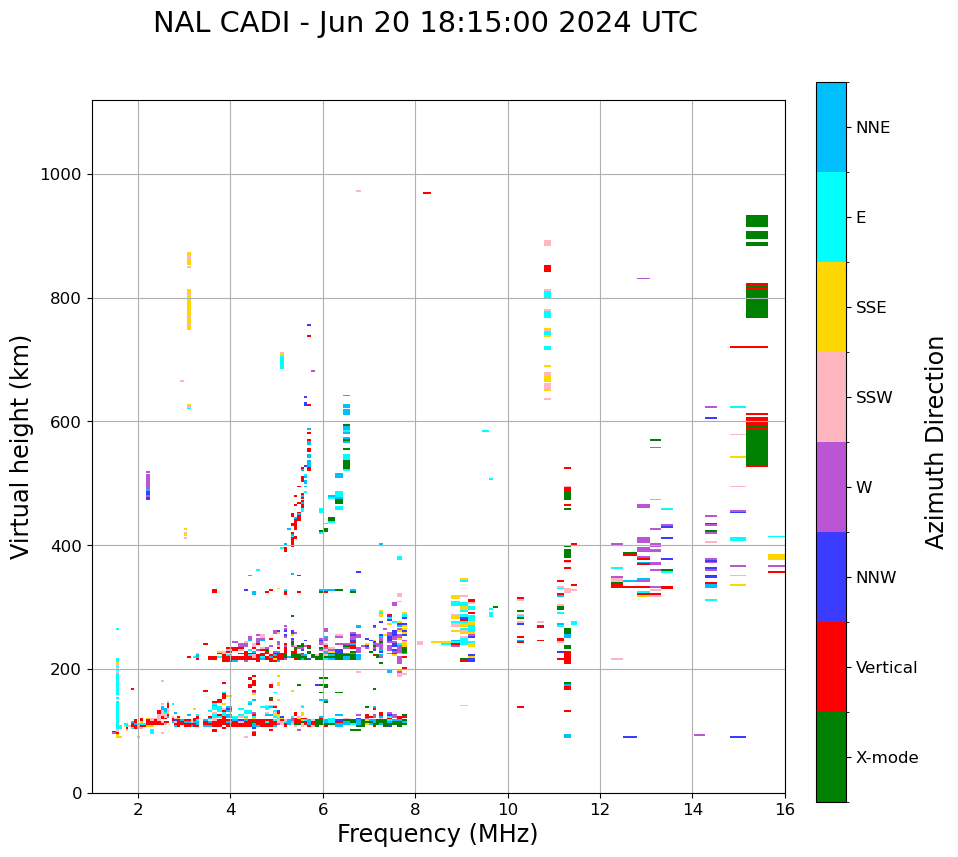 NAL CADI - Jun 20 18:15:00 2024 UTC

Virtual height (km)

1000
800
600
400
200
0

2
4
6
8
10
12
14
16

Frequency (MHz)

NNE
E
SSE
SSW
W
NNW
Vertical
X-mode

Azimuth Direction